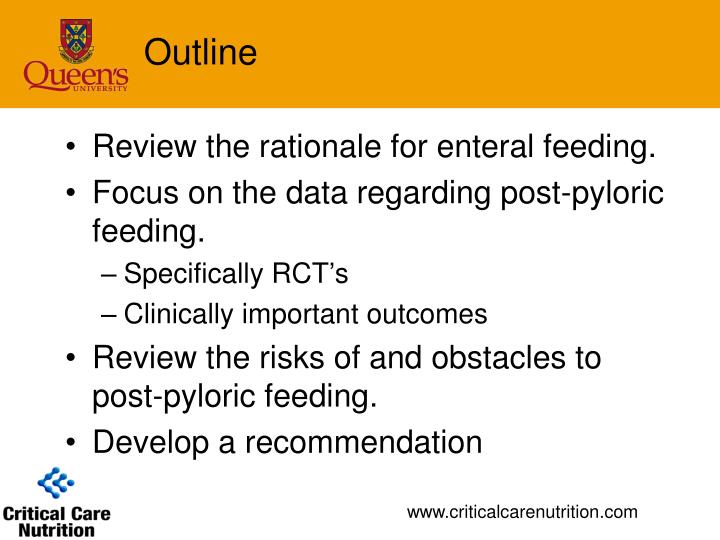 Queen's UNIVERSITY

Outline

• Review the rationale for enteral feeding.
• Focus on the data regarding post-pyloric feeding.
– Specifically RCT's
– Clinically important outcomes
• Review the risks of and obstacles to post-pyloric feeding.
• Develop a recommendation

Critical Care Nutrition

www.criticalcarenutrition.com